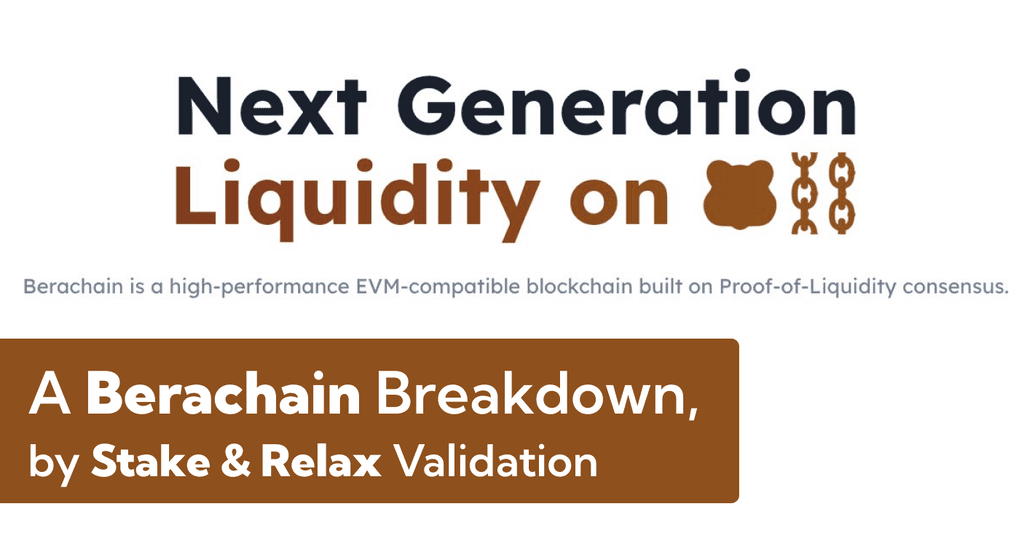 Next Generation
Liquidity on

Berachain is a high-performance EVM-compatible blockchain built on Proof-of-Liquidity consensus.

A Berachain Breakdown,
by Stake & Relax Validation